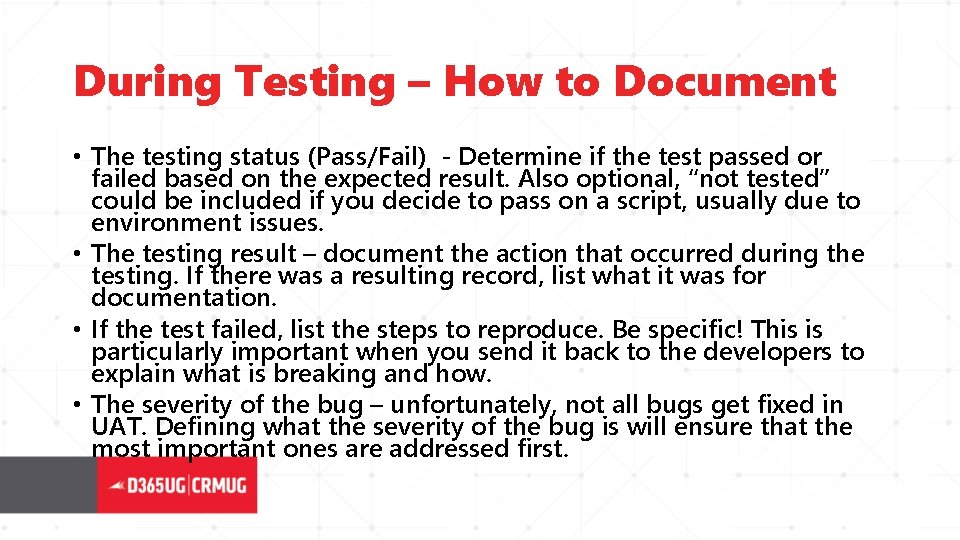 During Testing – How to Document

• The testing status (Pass/Fail) - Determine if the test passed or failed based on the expected result. Also optional, “not tested” could be included if you decide to pass on a script, usually due to environment issues.
• The testing result – document the action that occurred during the testing. If there was a resulting record, list what it was for documentation.
• If the test failed, list the steps to reproduce. Be specific! This is particularly important when you send it back to the developers to explain what is breaking and how.
• The severity of the bug – unfortunately, not all bugs get fixed in UAT. Defining what the severity of the bug is will ensure that the most important ones are addressed first.

D365UG|CRMUG